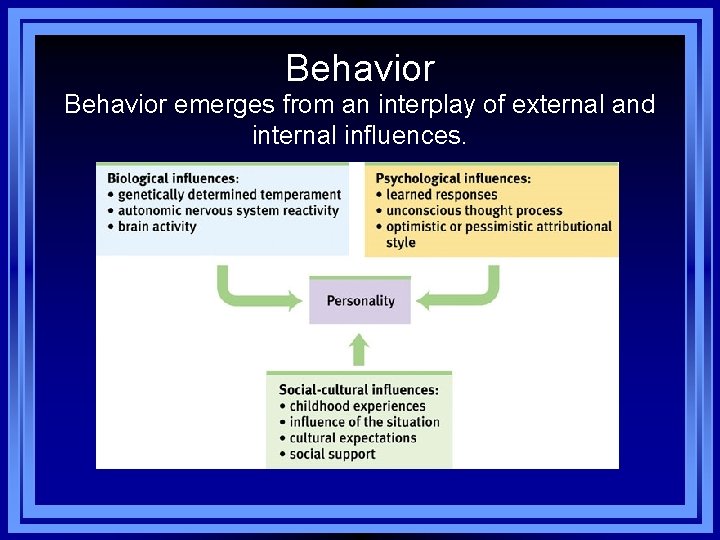 Behavior

Behavior emerges from an interplay of external and internal influences.

Biological influences:
• genetically determined temperament
• autonomic nervous system reactivity
• brain activity

Psychological influences:
• learned responses
• unconscious thought process
• optimistic or pessimistic attributional style

Personality

Social-cultural influences:
• childhood experiences
• influence of the situation
• cultural expectations
• social support